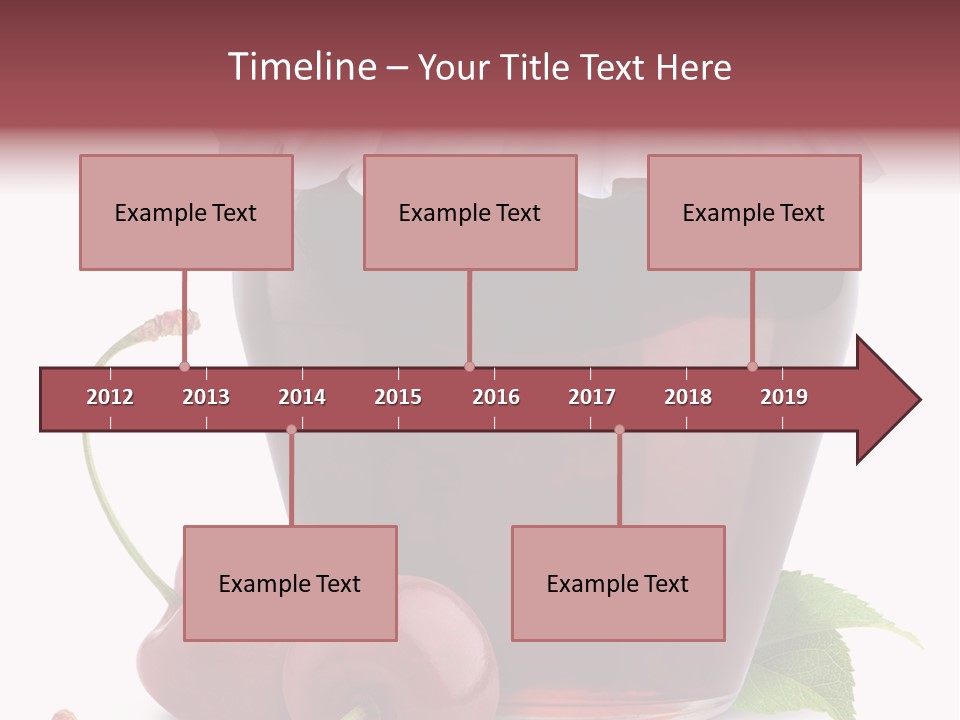 Timeline – Your Title Text Here

Example Text

Example Text

Example Text

2012 2013 2014 2015 2016 2017 2018 2019

Example Text

Example Text